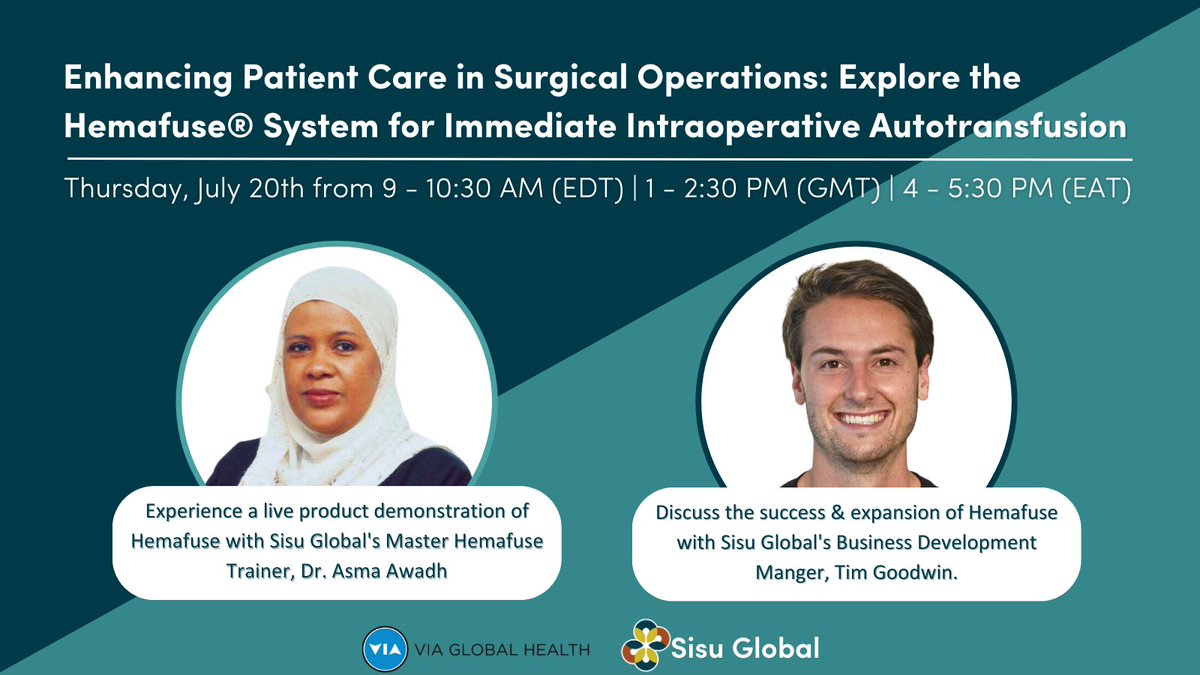 Enhancing Patient Care in Surgical Operations: Explore the Hemafuse® System for Immediate Intraoperative Autotransfusion

Thursday, July 20th from 9 - 10:30 AM (EDT) | 1 - 2:30 PM (GMT) | 4 - 5:30 PM (EAT)

Experience a live product demonstration of Hemafuse with Sisu Global's Master Hemafuse Trainer, Dr. Asma Awadh

Discuss the success & expansion of Hemafuse with Sisu Global's Business Development Manger, Tim Goodwin.

VIA VIA GLOBAL HEALTH

Sisu Global